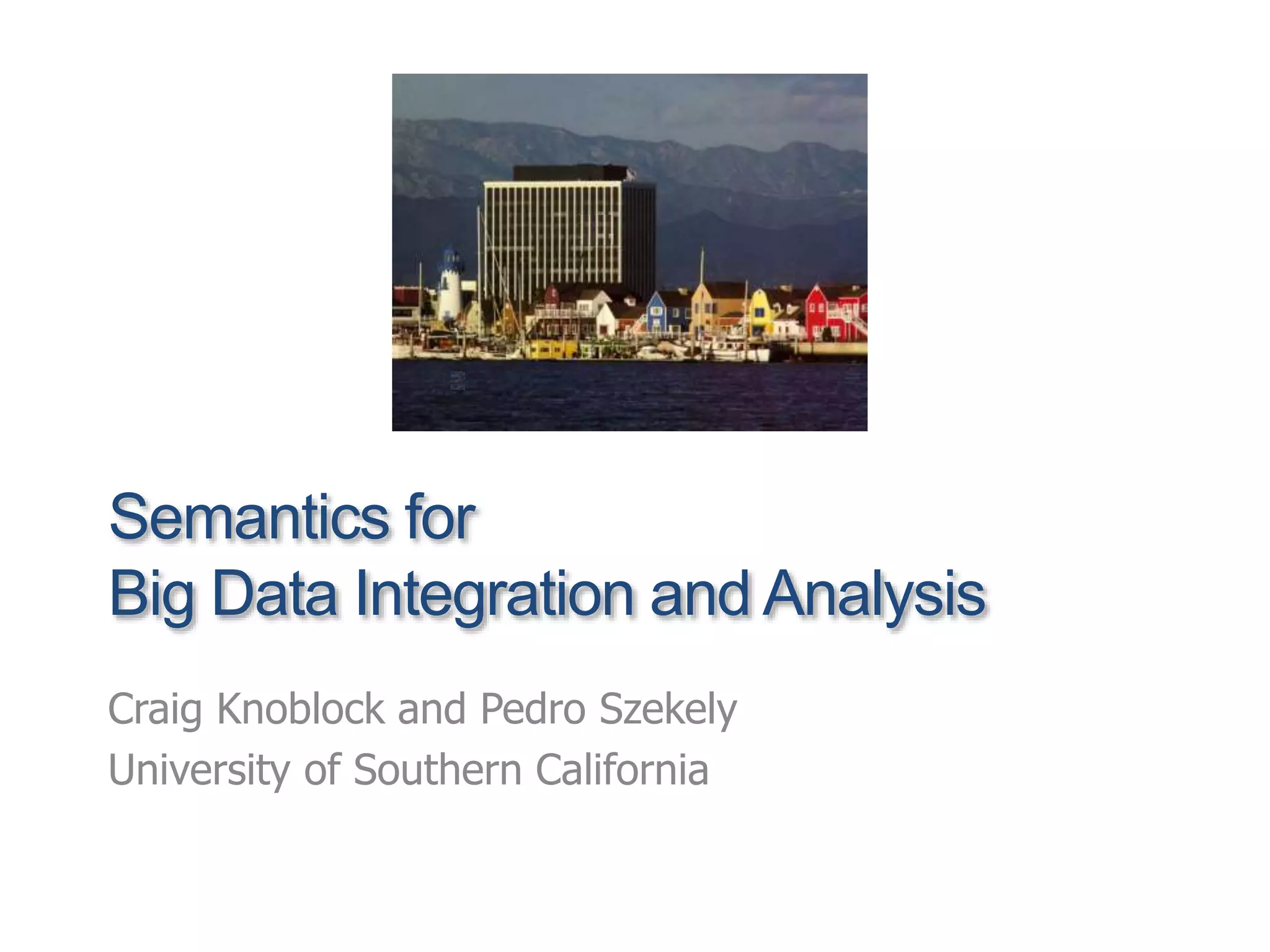 Semantics for
Big Data Integration and Analysis

Craig Knoblock and Pedro Szekely
University of Southern California